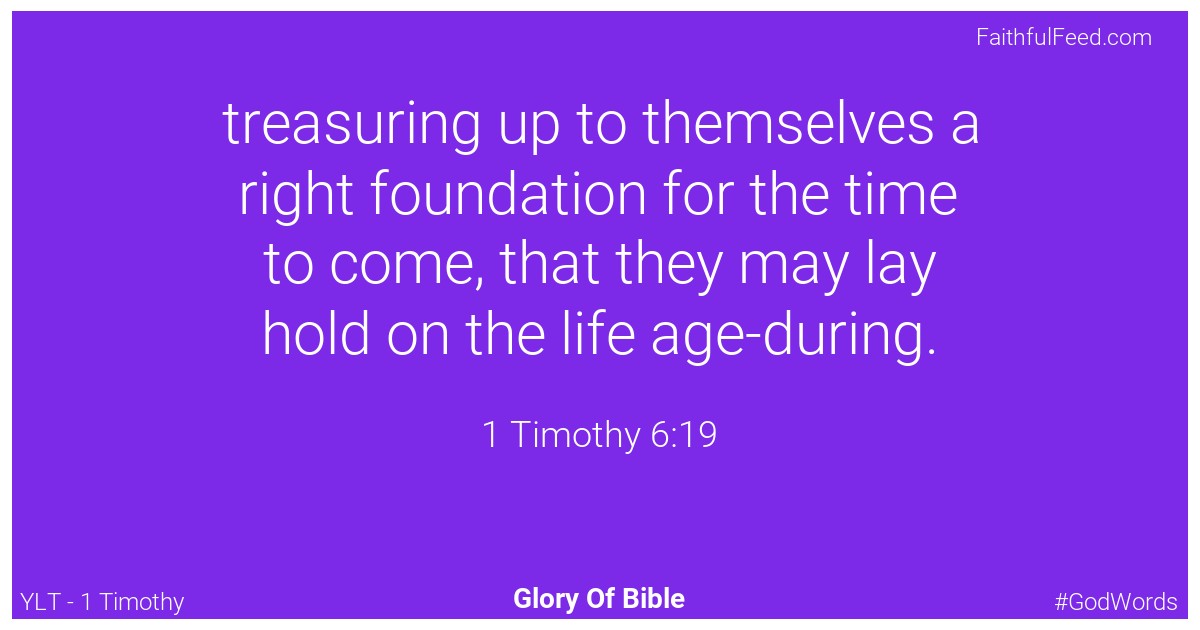 FaithfulFeed.com

treasuring up to themselves a right foundation for the time to come, that they may lay hold on the life age-during.

1 Timothy 6:19

YLT - 1 Timothy

Glory Of Bible

#GodWords